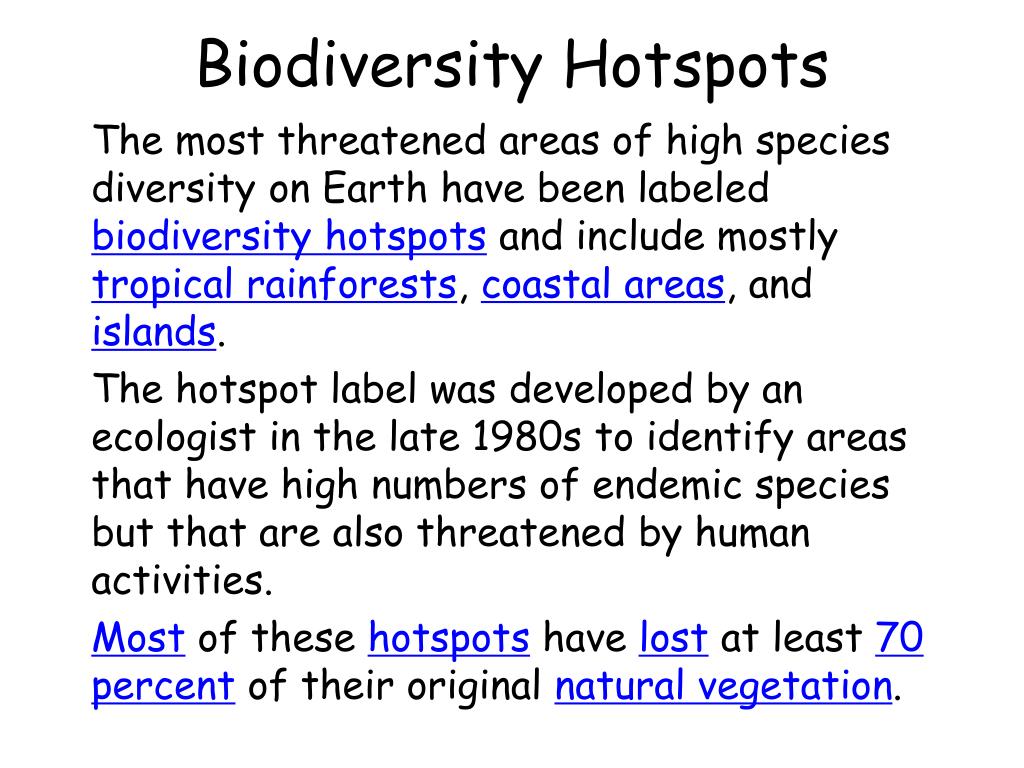 Biodiversity Hotspots

The most threatened areas of high species diversity on Earth have been labeled biodiversity hotspots and include mostly tropical rainforests, coastal areas, and islands.

The hotspot label was developed by an ecologist in the late 1980s to identify areas that have high numbers of endemic species but that are also threatened by human activities.

Most of these hotspots have lost at least 70 percent of their original natural vegetation.